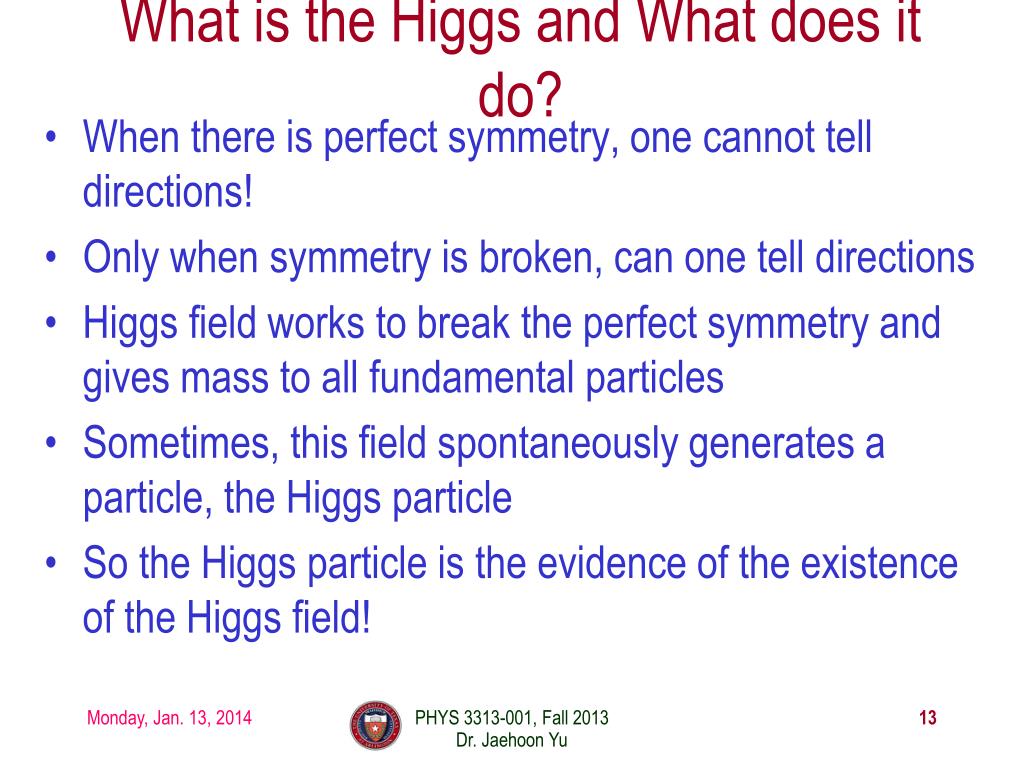 What is the Higgs and What does it do?

• When there is perfect symmetry, one cannot tell directions!
• Only when symmetry is broken, can one tell directions
• Higgs field works to break the perfect symmetry and gives mass to all fundamental particles
• Sometimes, this field spontaneously generates a particle, the Higgs particle
• So the Higgs particle is the evidence of the existence of the Higgs field!

Monday, Jan. 13, 2014

PHYS 3313-001, Fall 2013
Dr. Jaehoon Yu

13